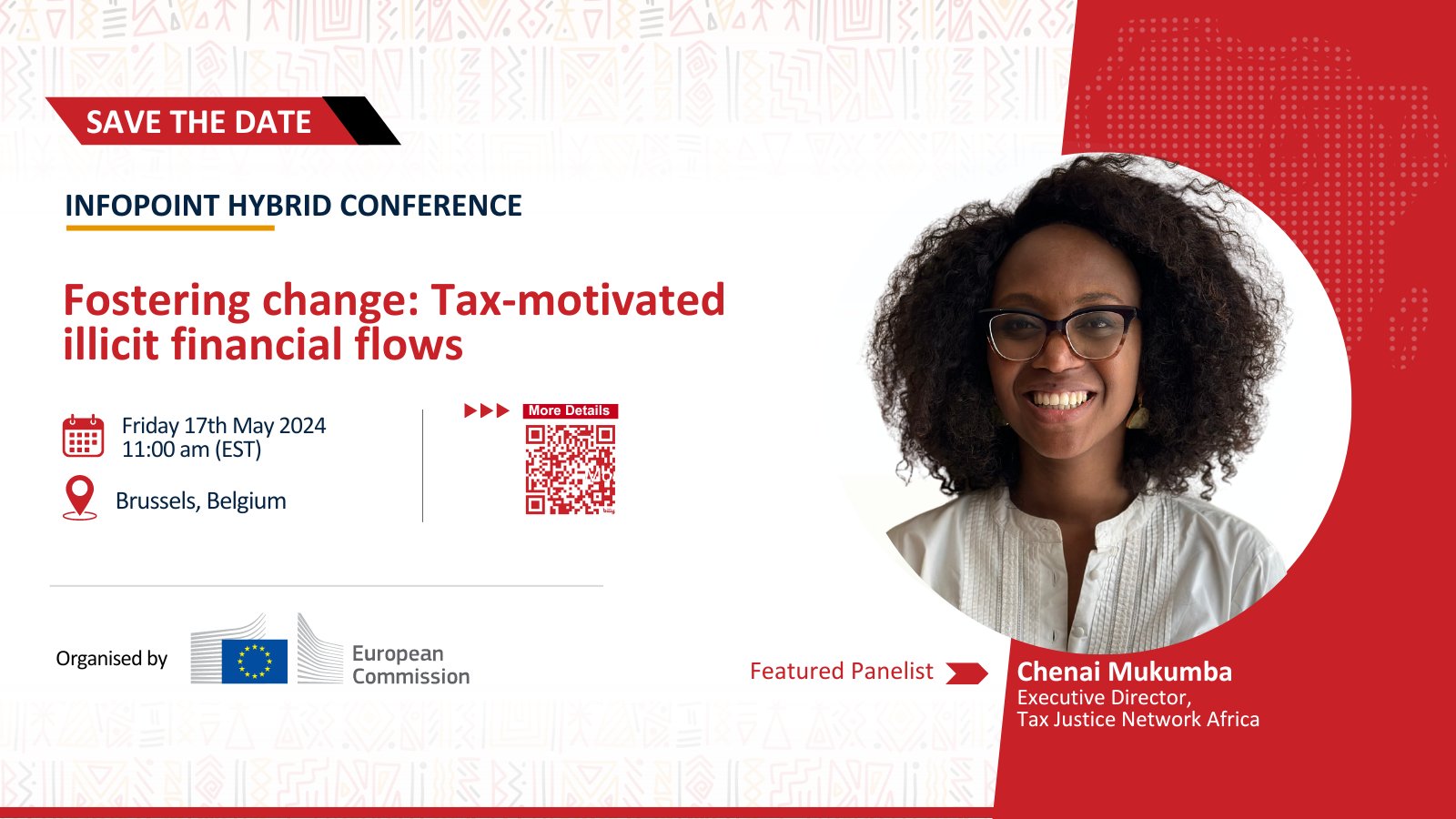 SAVE THE DATE

INFOPOINT HYBRID CONFERENCE

Fostering change: Tax-motivated illicit financial flows

Friday 17th May 2024
11:00 am (EST)

Brussels, Belgium

More Details

Organised by

European Commission

Featured Panelist

Chenai Mukumba
Executive Director,
Tax Justice Network Africa